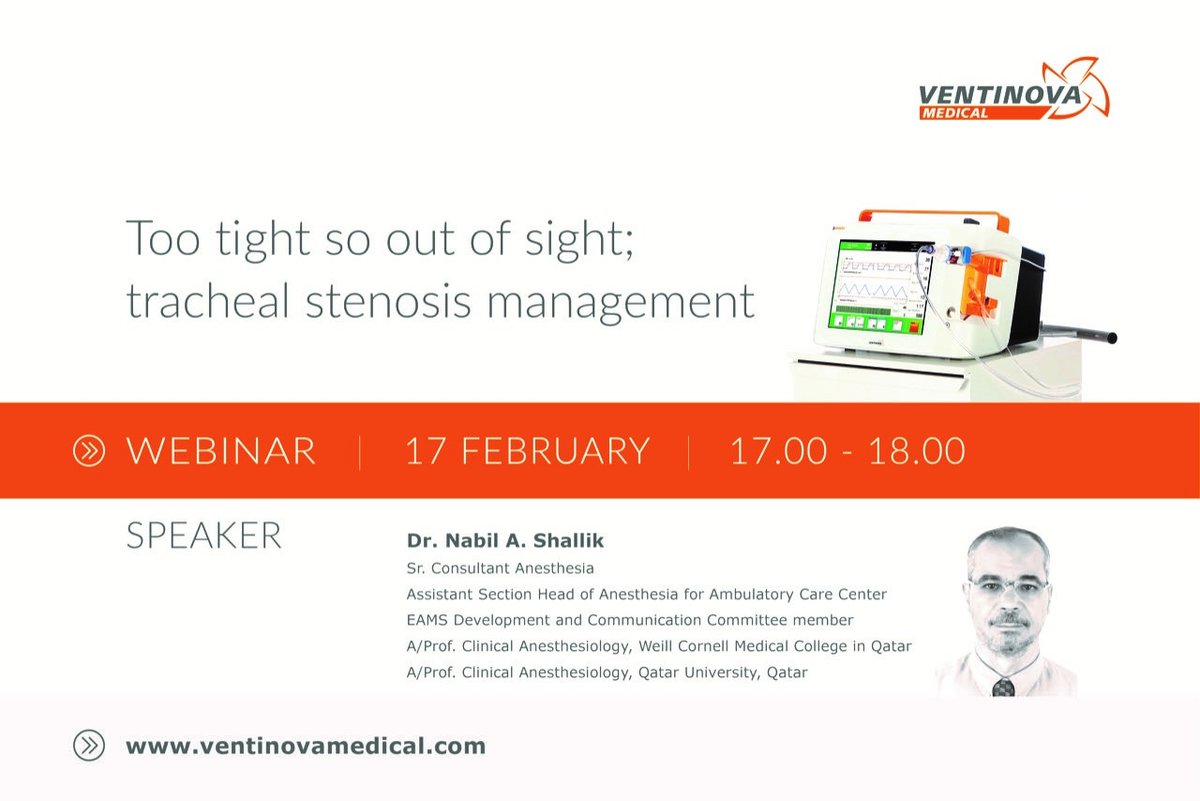 VENTINOVA MEDICAL

Too tight so out of sight; tracheal stenosis management

WEBINAR | 17 FEBRUARY | 17.00 - 18.00

SPEAKER

Dr. Nabil A. Shallik
Sr. Consultant Anesthesia
Assistant Section Head of Anesthesia for Ambulatory Care Center
EAMS Development and Communication Committee member
A/Prof. Clinical Anesthesiology, Weill Cornell Medical College in Qatar
A/Prof. Clinical Anesthesiology, Qatar University, Qatar

www.ventinovamedical.com